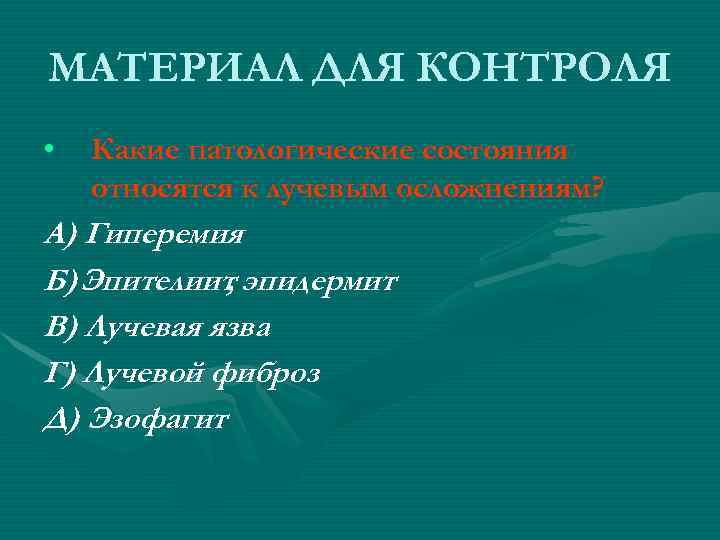 МАТЕРИАЛ ДЛЯ КОНТРОЛЯ

• Какие патологические состояния относятся к лучевым осложнениям?

А) Гиперемия

Б) Эпителиит, эпидермит

В) Лучевая язва

Г) Лучевой фиброз

Д) Эзофагит